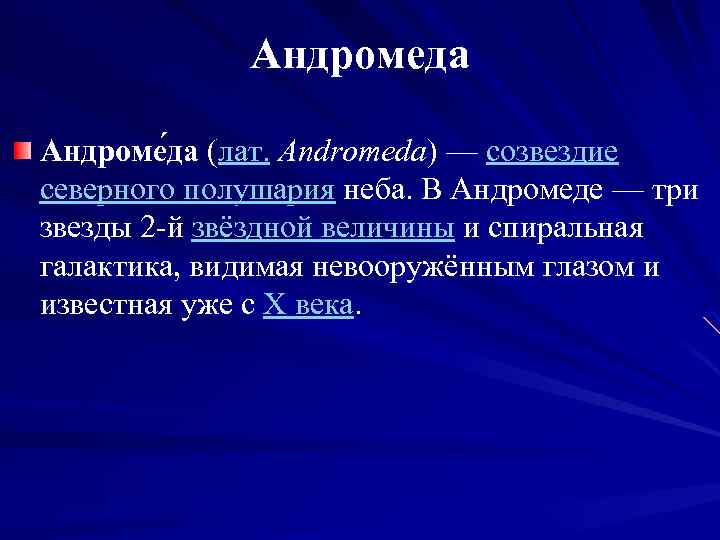 Андромеда

Андроме́да (лат. Andromeda) — созвездие северного полушария неба. В Андромеде — три звезды 2-й звёздной величины и спиральная галактика, видимая невооружённым глазом и известная уже с X века.